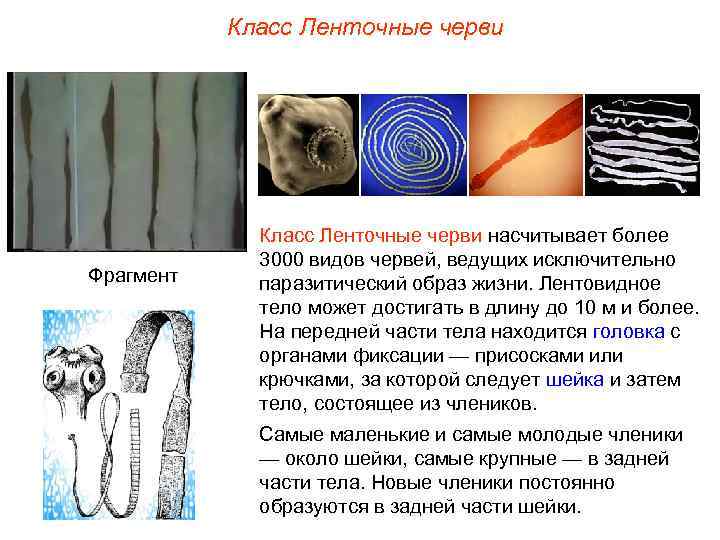 Класс Ленточные черви

Фрагмент

Класс Ленточные черви насчитывает более 3000 видов червей, ведущих исключительно паразитический образ жизни. Лентовидное тело может достигать в длину до 10 м и более. На передней части тела находится головка с органами фиксации — присосками или крючками, за которой следует шейка и затем тело, состоящее из члеников.

Самые маленькие и самые молодые членики — около шейки, самые крупные — в задней части тела. Новые членики постоянно образуются в задней части шейки.